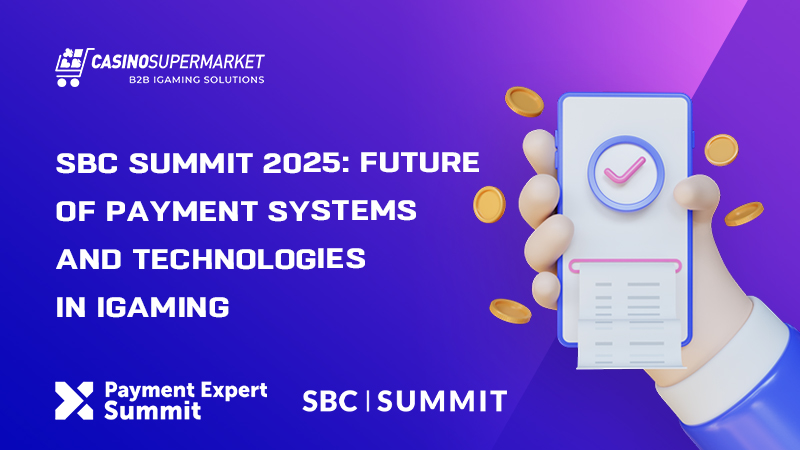 CASINOSUPERMARKET
B2B IGAMING SOLUTIONS

SBC SUMMIT 2025: FUTURE OF PAYMENT SYSTEMS AND TECHNOLOGIES IN IGAMING

Payment Expert Summit

SBC | SUMMIT